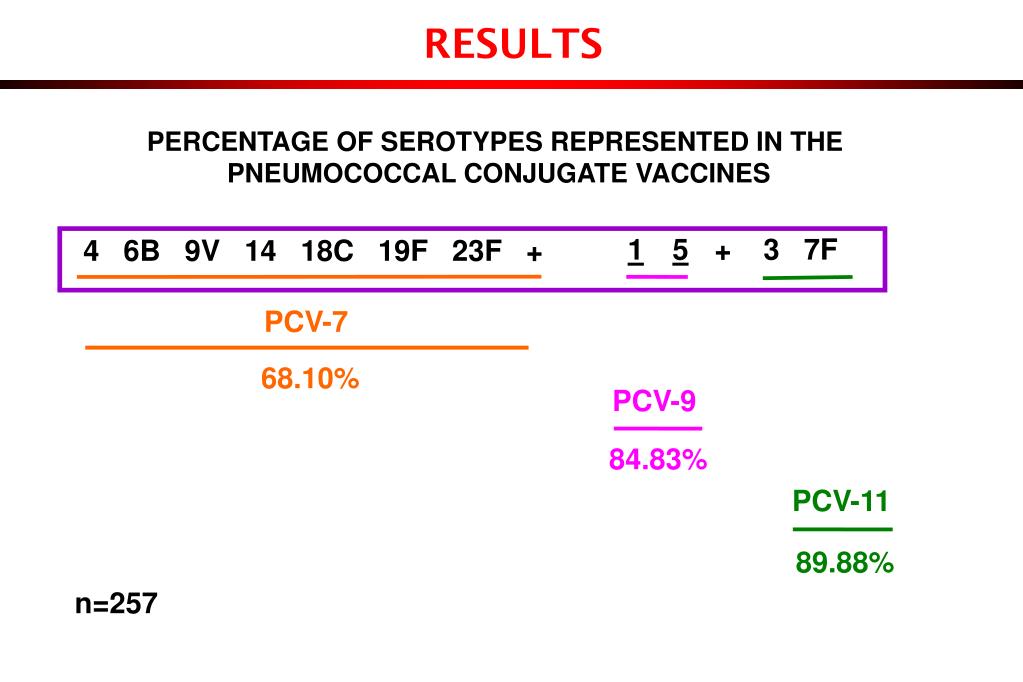 RESULTS

PERCENTAGE OF SEROTYPES REPRESENTED IN THE PNEUMOCOCCAL CONJUGATE VACCINES

4 6B 9V 14 18C 19F 23F + 1 5 + 3 7F

PCV-7

68.10%

PCV-9

84.83%

PCV-11

89.88%

n=257